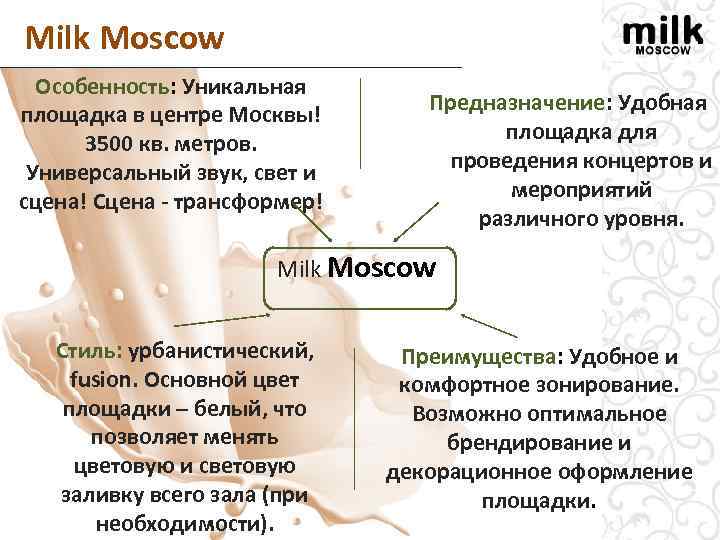 Milk Moscow

milk
MOSCOW

Особенность: Уникальная площадка в центре Москвы! 3500 кв. метров. Универсальный звук, свет и сцена! Сцена - трансформер!

Предназначение: Удобная площадка для проведения концертов и мероприятий различного уровня.

Milk Moscow

Стиль: урбанистический, fusion. Основной цвет площадки – белый, что позволяет менять цветовую и световую заливку всего зала (при необходимости).

Преимущества: Удобное и комфортное зонирование. Возможно оптимальное брендирование и декорационное оформление площадки.